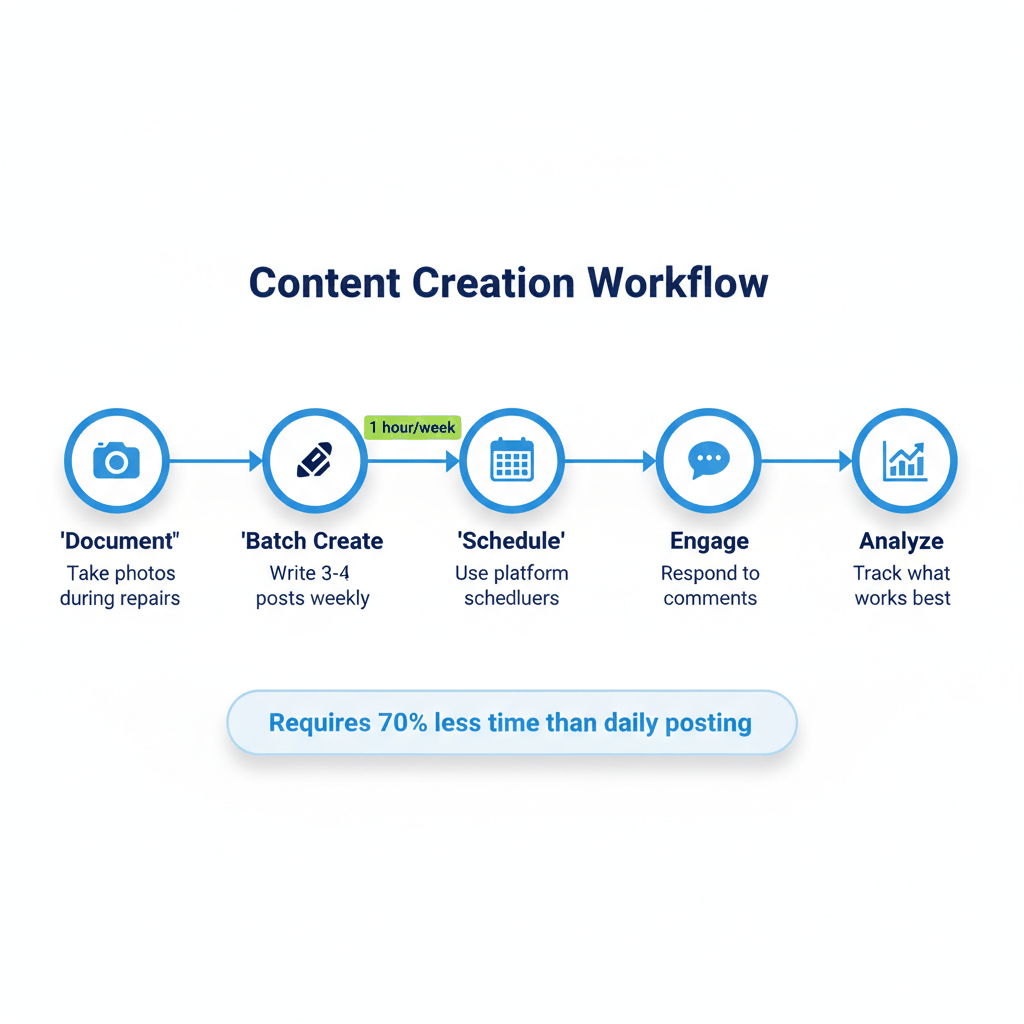 Content Creation Workflow

1 hour/week

'Document"
Take photos during repairs

'Batch Create
Write 3-4 posts weekly

'Schedule'
Use platform schedluers

Engage
Respond to comments

Analyze
Track what works best

Requires 70% less time than daily posting